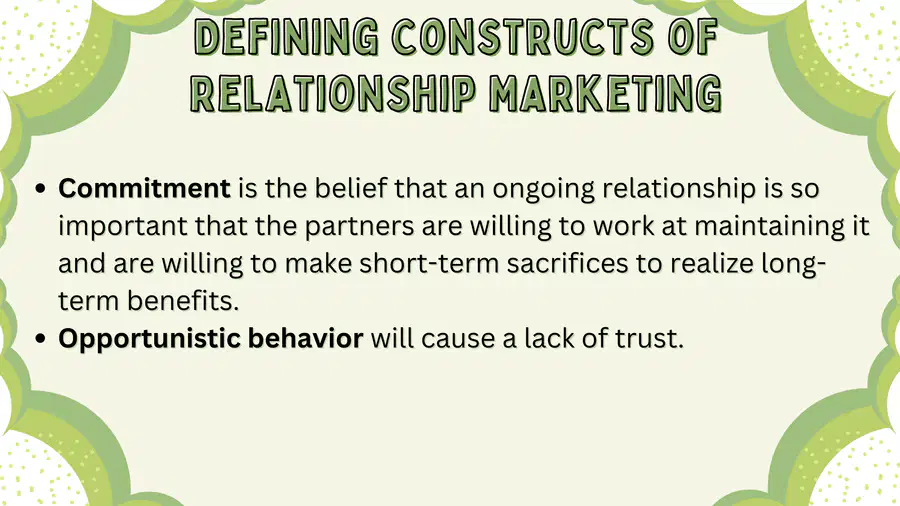 DEFINING CONSTRUCTS OF RELATIONSHIP MARKETING

• Commitment is the belief that an ongoing relationship is so important that the partners are willing to work at maintaining it and are willing to make short-term sacrifices to realize long-term benefits.
• Opportunistic behavior will cause a lack of trust.